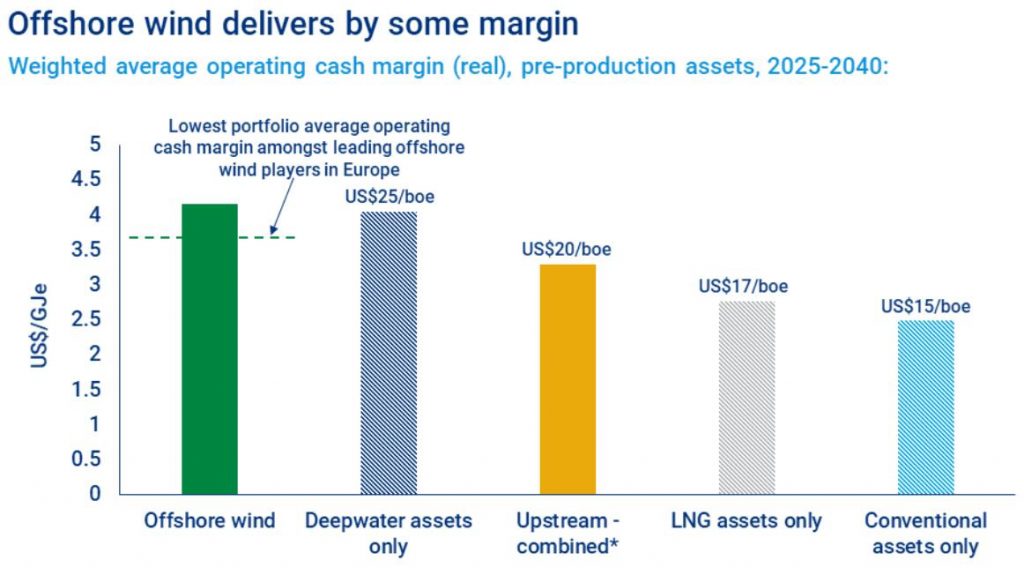 Offshore wind delivers by some margin

Weighted average operating cash margin (real), pre-production assets, 2025-2040:

Lowest portfolio average operating cash margin amongst leading offshore wind players in Europe

US$/GJe

5
4.5
4
3.5
3
2.5
2
1.5
1
0.5
0

US$25/boe
US$20/boe
US$17/boe
US$15/boe

Offshore wind
Deepwater assets only
Upstream - combined*
LNG assets only
Conventional assets only